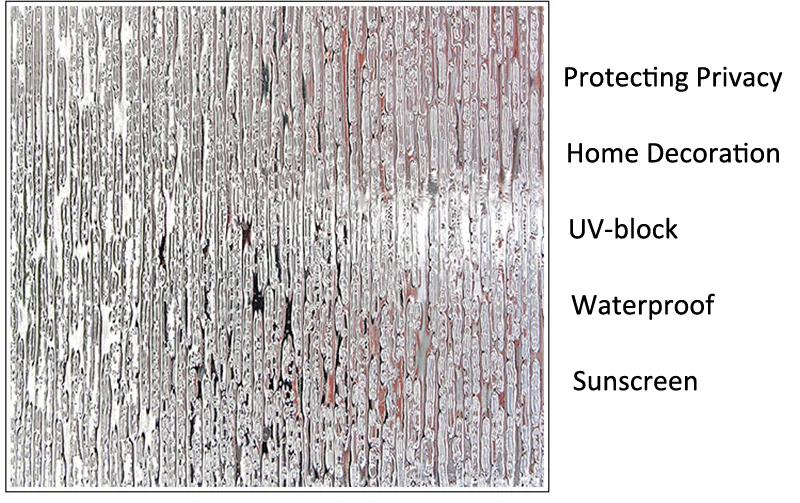 Protecting Privacy

Home Decoration

UV-block

Waterproof

Sunscreen